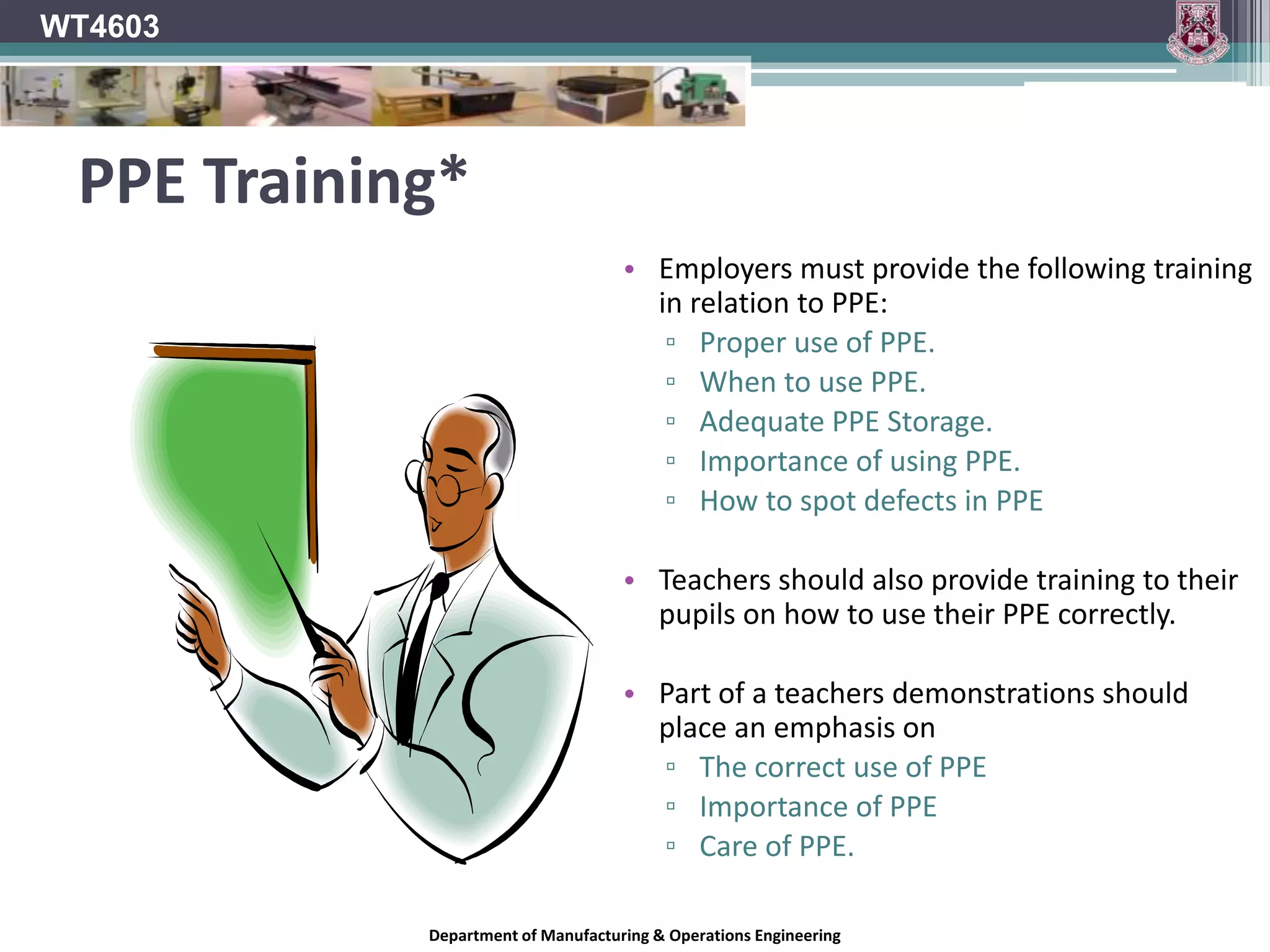 WT4603

PPE Training*

• Employers must provide the following training in relation to PPE:
▫ Proper use of PPE.
▫ When to use PPE.
▫ Adequate PPE Storage.
▫ Importance of using PPE.
▫ How to spot defects in PPE

• Teachers should also provide training to their pupils on how to use their PPE correctly.

• Part of a teachers demonstrations should place an emphasis on
▫ The correct use of PPE
▫ Importance of PPE
▫ Care of PPE.

Department of Manufacturing & Operations Engineering